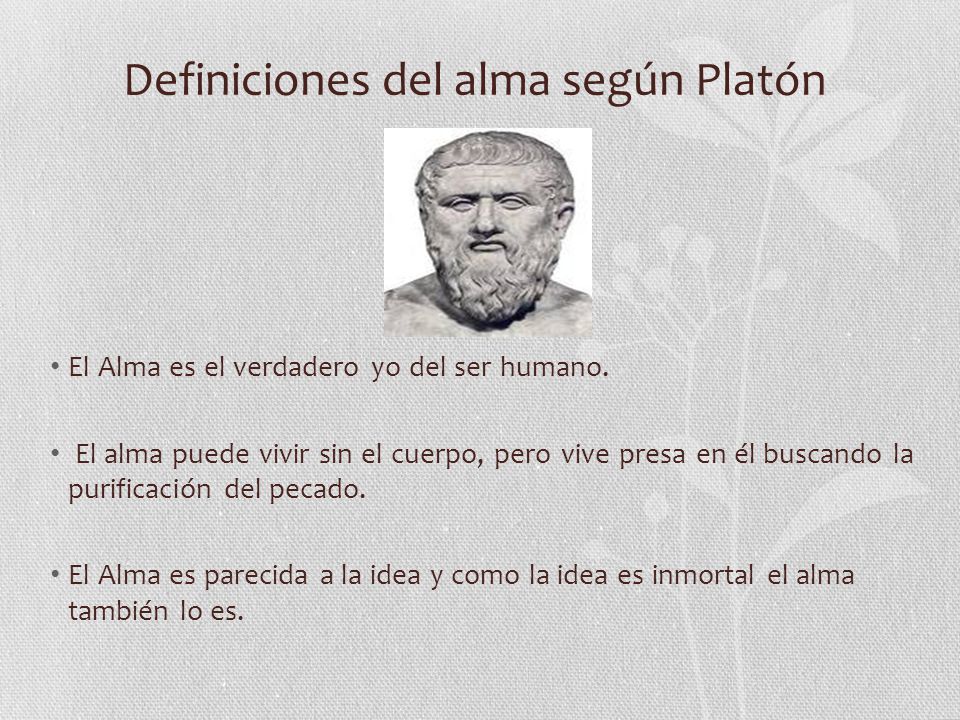 Definiciones del alma según Platón

• El Alma es el verdadero yo del ser humano.

• El alma puede vivir sin el cuerpo, pero vive presa en él buscando la purificación del pecado.

• El Alma es parecida a la idea y como la idea es inmortal el alma también lo es.